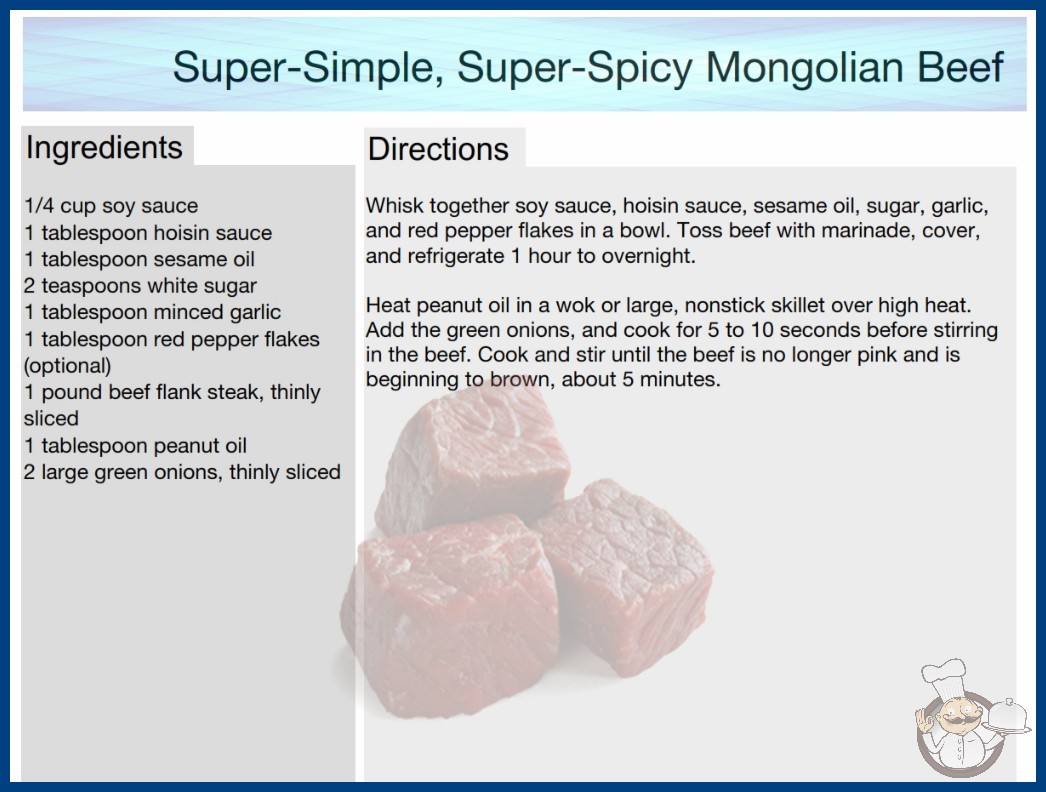 Super-Simple, Super-Spicy Mongolian Beef

Ingredients

1/4 cup soy sauce
1 tablespoon hoisin sauce
1 tablespoon sesame oil
2 teaspoons white sugar
1 tablespoon minced garlic
1 tablespoon red pepper flakes (optional)
1 pound beef flank steak, thinly sliced
1 tablespoon peanut oil
2 large green onions, thinly sliced

Directions

Whisk together soy sauce, hoisin sauce, sesame oil, sugar, garlic, and red pepper flakes in a bowl. Toss beef with marinade, cover, and refrigerate 1 hour to overnight.

Heat peanut oil in a wok or large, nonstick skillet over high heat. Add the green onions, and cook for 5 to 10 seconds before stirring in the beef. Cook and stir until the beef is no longer pink and is beginning to brown, about 5 minutes.